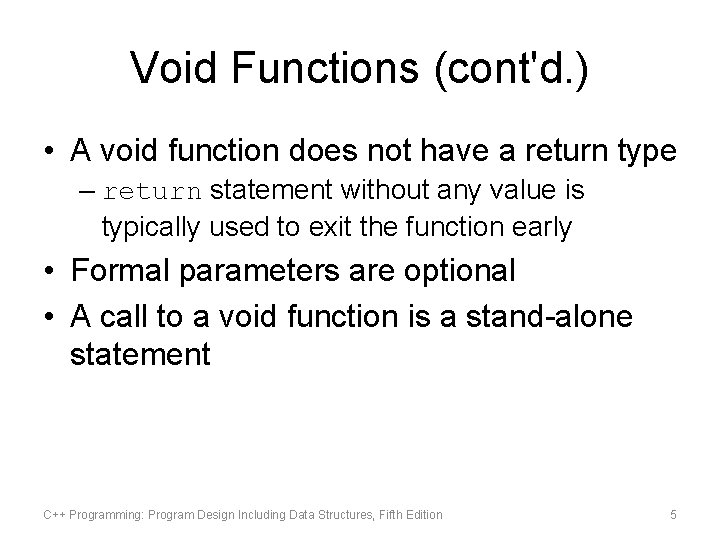 Void Functions (cont'd.)

• A void function does not have a return type
– return statement without any value is typically used to exit the function early
• Formal parameters are optional
• A call to a void function is a stand-alone statement

C++ Programming: Program Design Including Data Structures, Fifth Edition

5